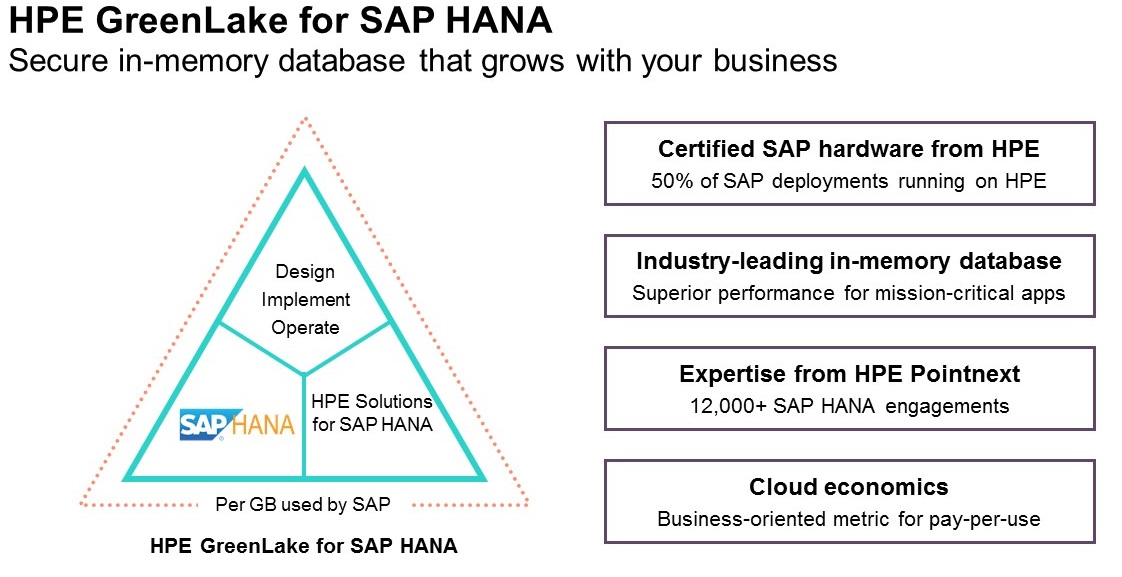 HPE GreenLake for SAP HANA
Secure in-memory database that grows with your business

Design
Implement
Operate

SAP HANA

HPE Solutions for SAP HANA

Per GB used by SAP

HPE GreenLake for SAP HANA

Certified SAP hardware from HPE
50% of SAP deployments running on HPE

Industry-leading in-memory database
Superior performance for mission-critical apps

Expertise from HPE Pointnext
12,000+ SAP HANA engagements

Cloud economics
Business-oriented metric for pay-per-use